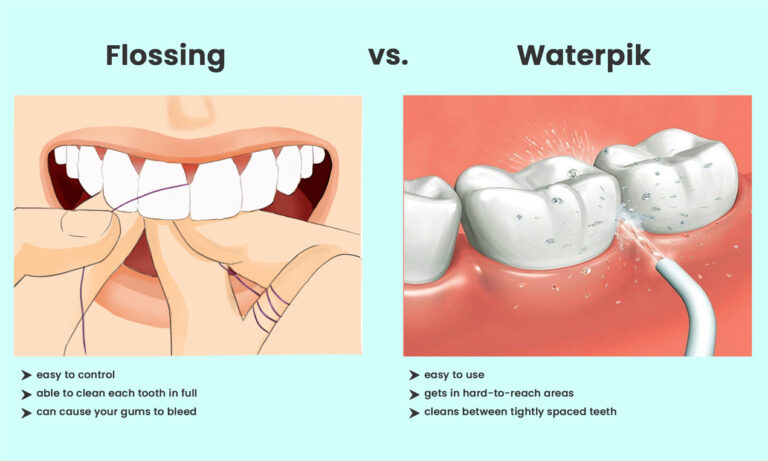 Flossing vs. Waterpik

➤ easy to control
➤ able to clean each tooth in full
➤ can cause your gums to bleed

➤ easy to use
➤ gets in hard-to-reach areas
➤ cleans between tightly spaced teeth